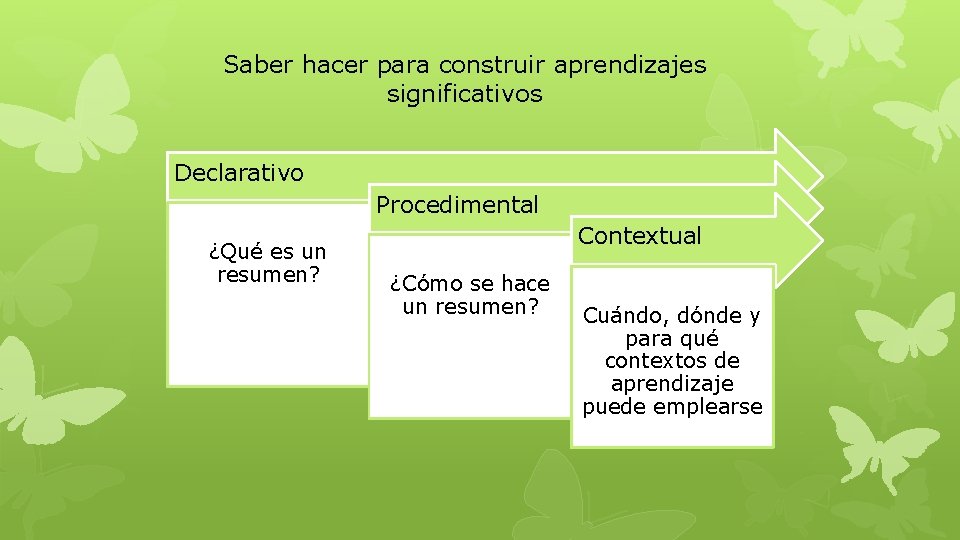 Saber hacer para construir aprendizajes significativos

Declarativo

¿Qué es un resumen?

Procedimental

¿Cómo se hace un resumen?

Contextual

Cuándo, dónde y para qué contextos de aprendizaje puede emplearse